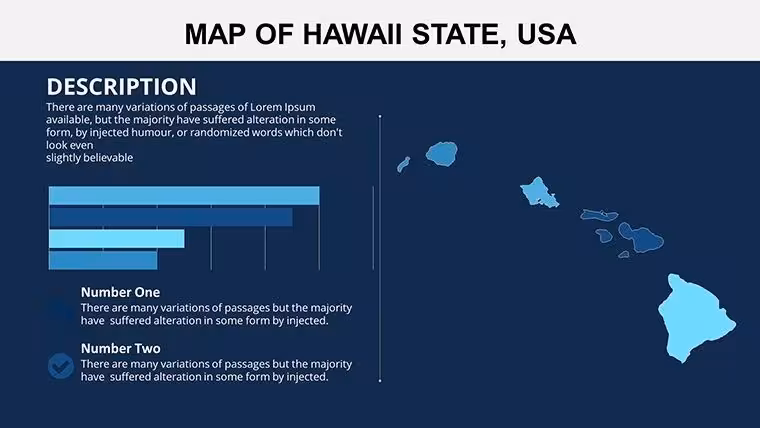 MAP OF HAWAII STATE, USA

DESCRIPTION

There are many variations of passages of Lorem Ipsum available, but the majority have suffered alteration in some form, by injected humour, or randomized words which don't look even
slightly believable

Number One
There are many variations of passages but the majority have suffered alteration in some form by injected.

Number Two
There are many variations of passages but the majority have suffered alteration in some form by injected.